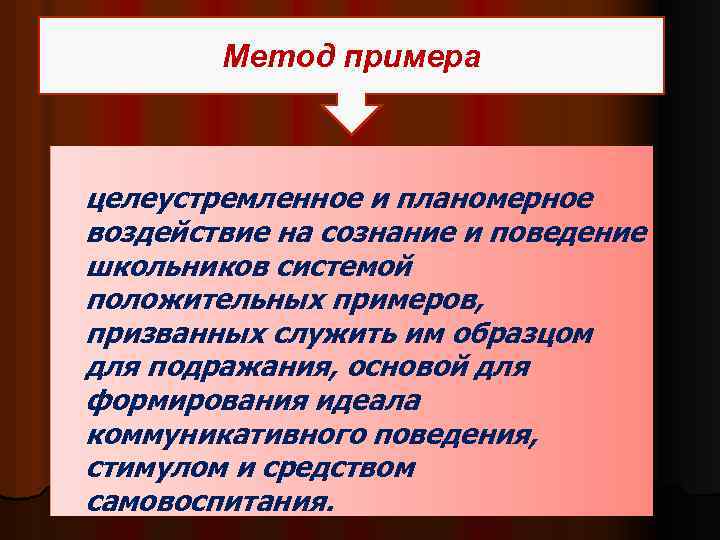 Метод примера

целеустремленное и планомерное воздействие на сознание и поведение школьников системой положительных примеров, призванных служить им образцом для подражания, основой для формирования идеала коммуникативного поведения, стимулом и средством самовоспитания.